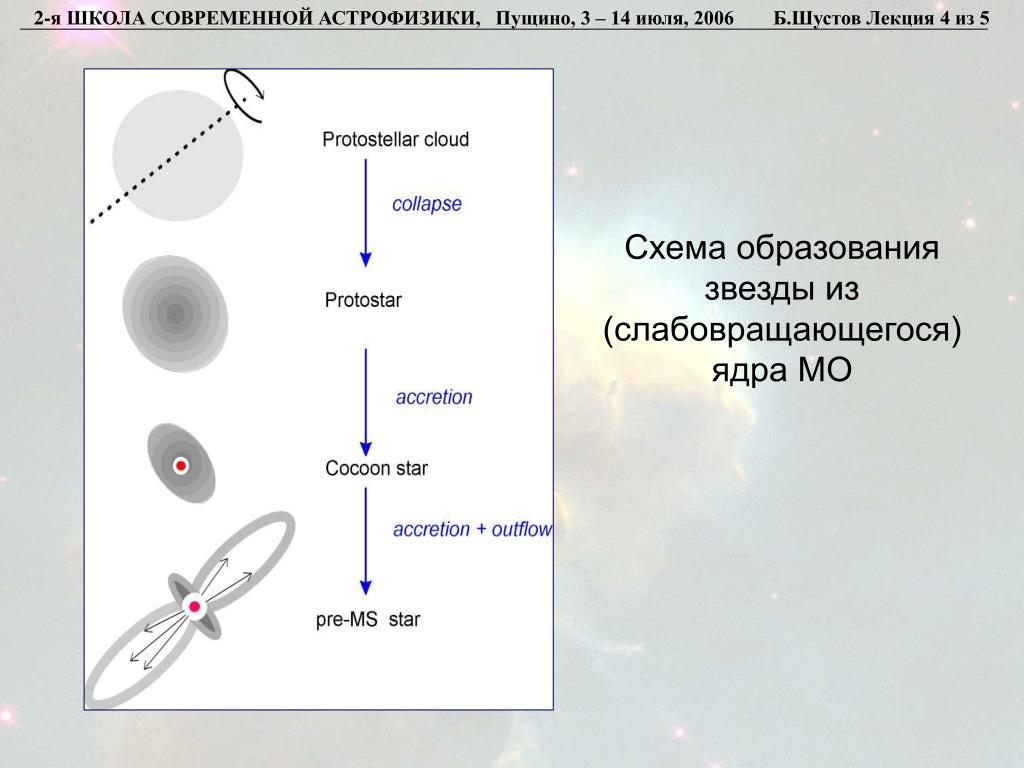 2-я ШКОЛА СОВРЕМЕННОЙ АСТРОФИЗИКИ, Пущино, 3 – 14 июля, 2006 Б.Шустов Лекция 4 из 5

Protostellar cloud

collapse

Protostar

accretion

Cocoon star

accretion + outflow

pre-MS star

Схема образования звезды из (слабовращающегося) ядра МО